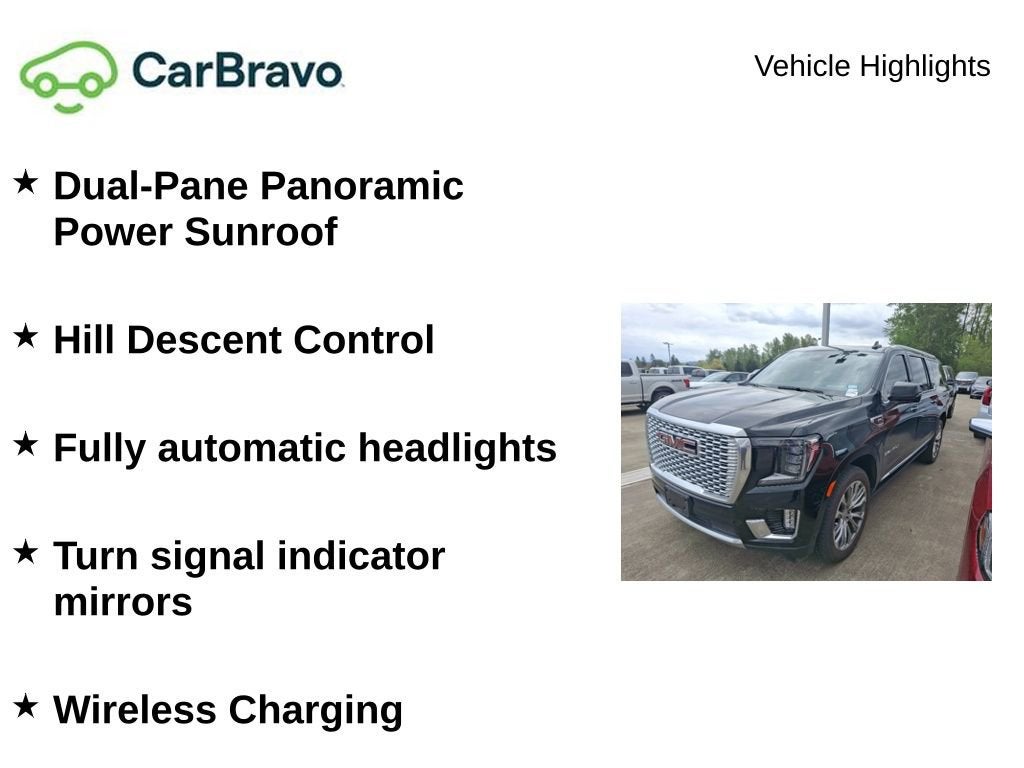 CarBravo

Vehicle Highlights

★ Dual-Pane Panoramic Power Sunroof

★ Hill Descent Control

★ Fully automatic headlights

★ Turn signal indicator mirrors

★ Wireless Charging

GMC